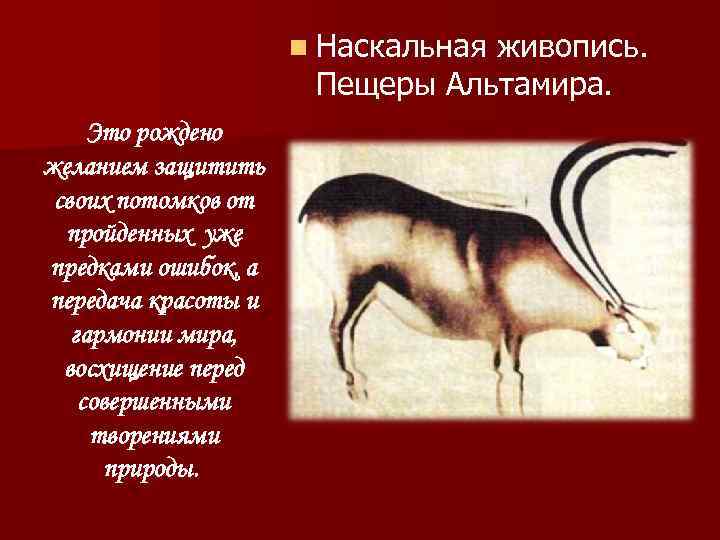 Наскальная живопись. Пещеры Альтамира.

Это рождено желанием защитить своих потомков от пройденных уже предками ошибок, а передача красоты и гармонии мира, восхищение перед совершенными творениями природы.